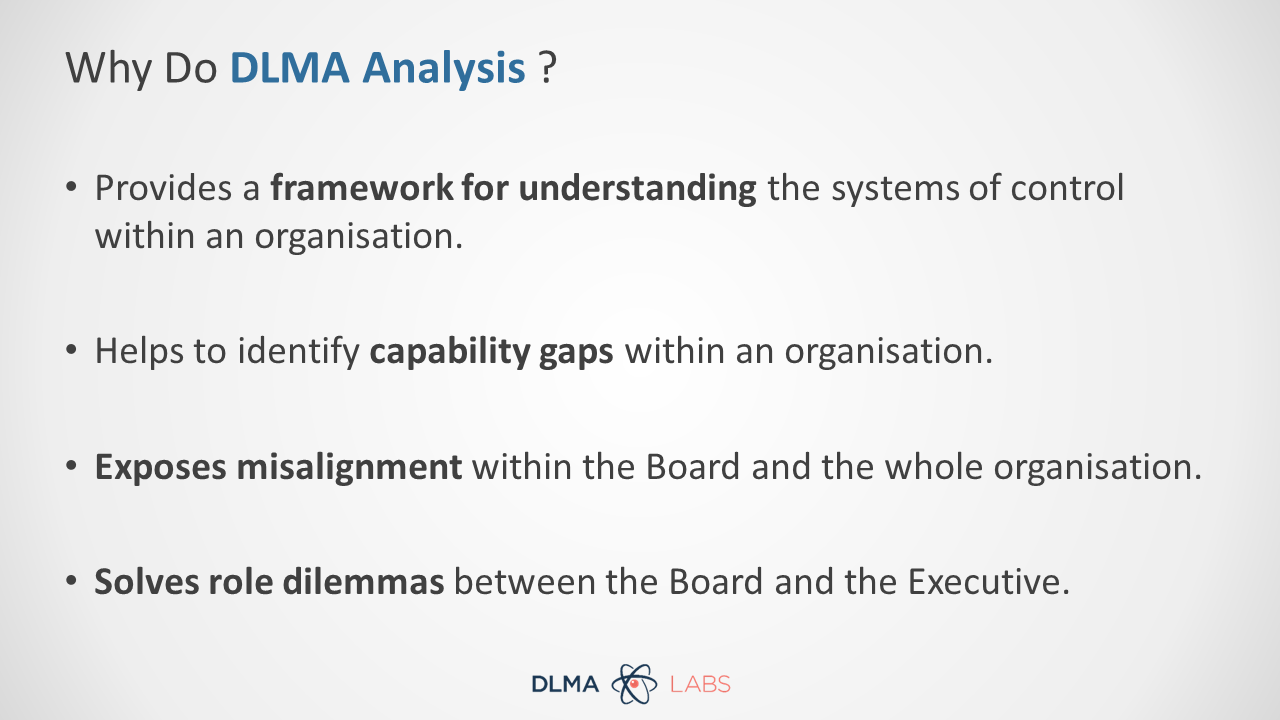 Why Do DLMA Analysis ?

• Provides a framework for understanding the systems of control within an organisation.

• Helps to identify capability gaps within an organisation.

• Exposes misalignment within the Board and the whole organisation.

• Solves role dilemmas between the Board and the Executive.

DLMA LABS